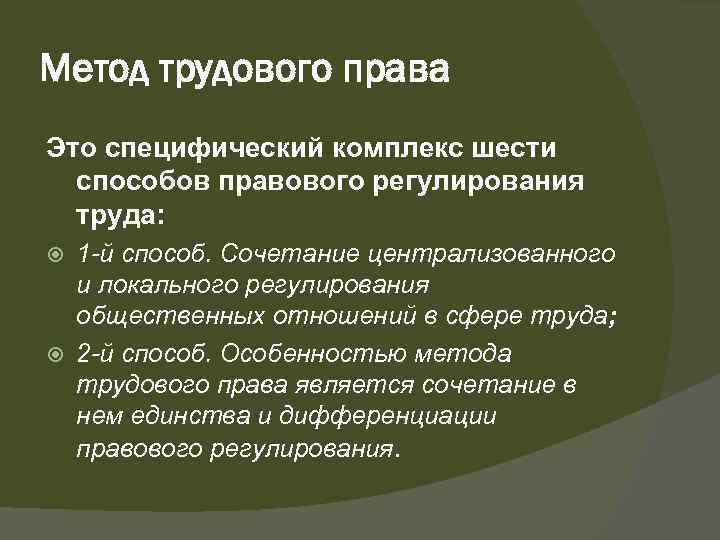 Метод трудового права

Это специфический комплекс шести способов правового регулирования труда:

1-й способ. Сочетание централизованного и локального регулирования общественных отношений в сфере труда;

2-й способ. Особенностью метода трудового права является сочетание в нем единства и дифференциации правового регулирования.